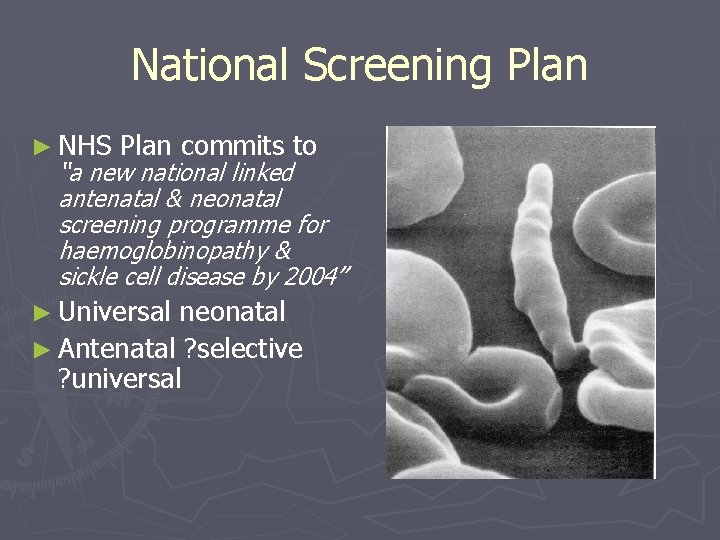 National Screening Plan

► NHS Plan commits to "a new national linked antenatal & neonatal screening programme for haemoglobinopathy & sickle cell disease by 2004"

► Universal neonatal

► Antenatal ?selective ?universal